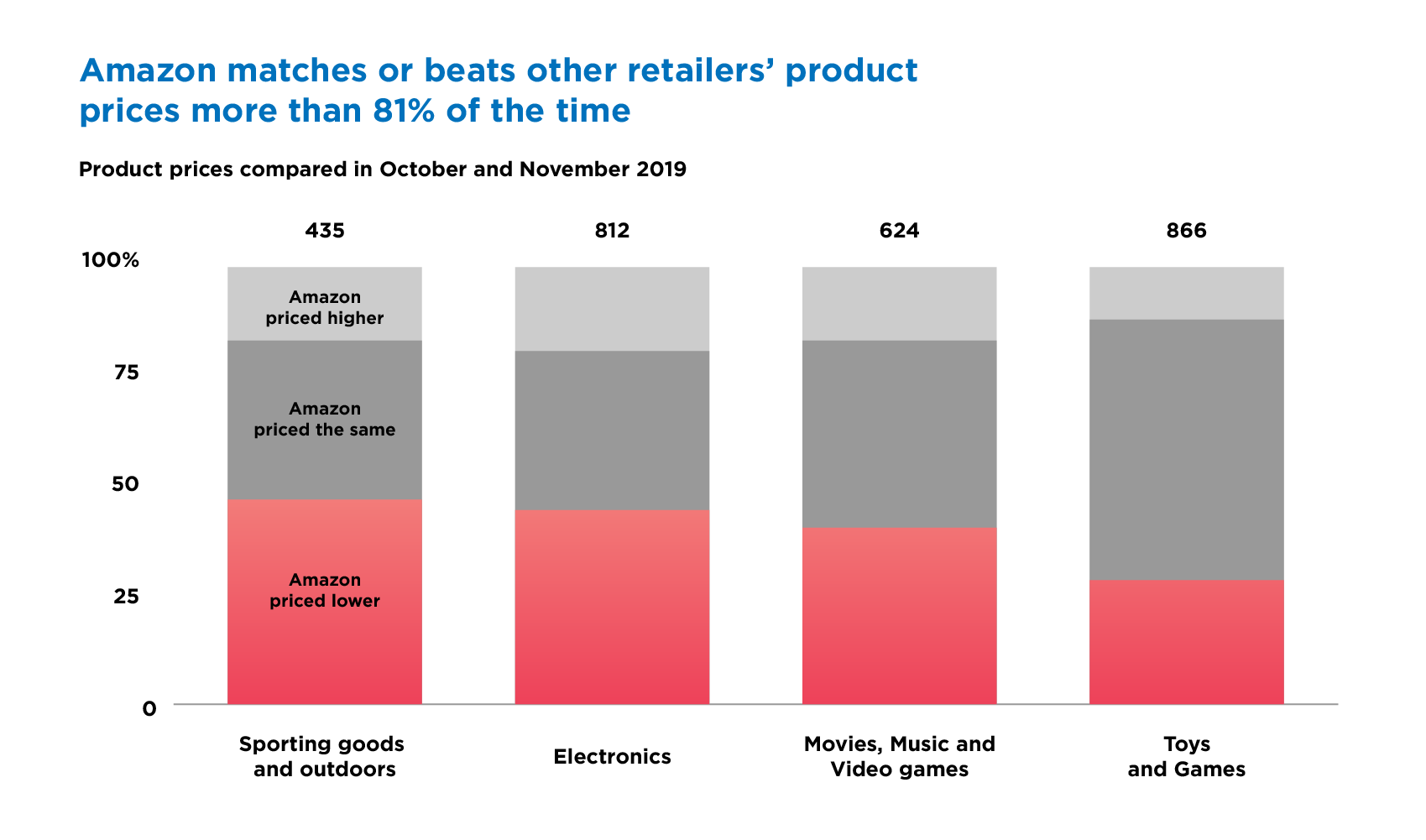 Amazon matches or beats other retailers' product prices more than 81% of the time

Product prices compared in October and November 2019

435
812
624
866

100%
75
50
25
0

Amazon priced higher
Amazon priced the same
Amazon priced lower

Sporting goods and outdoors
Electronics
Movies, Music and Video games
Toys and Games